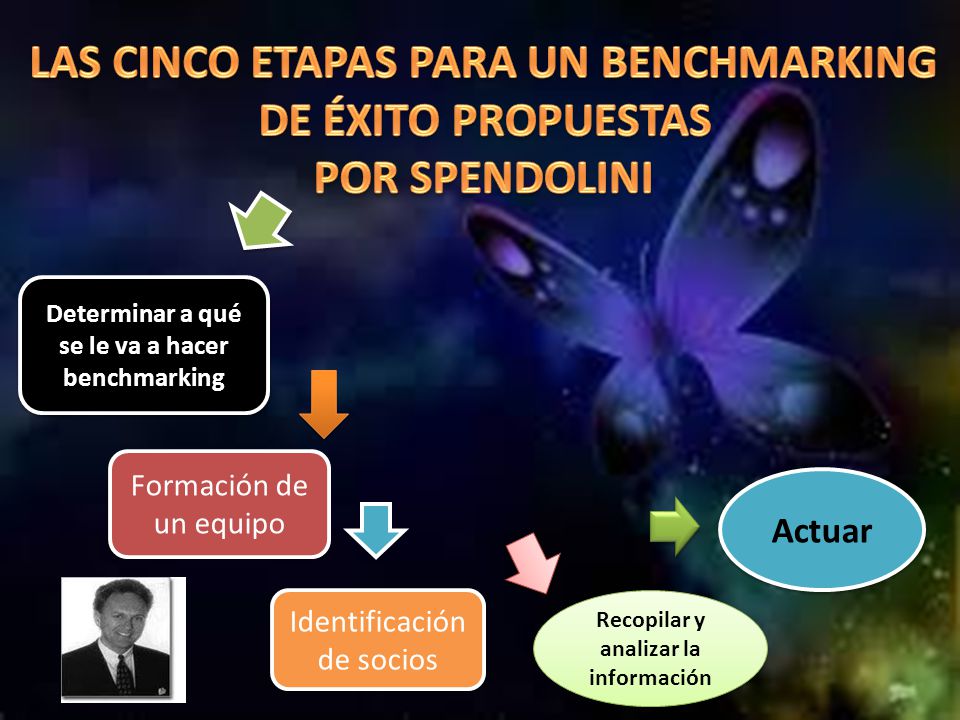 LAS CINCO ETAPAS PARA UN BENCHMARKING DE ÉXITO PROPUESTAS POR SPENDOLINI

Determinar a qué se le va a hacer benchmarking

Formación de un equipo

Identificación de socios

Recopilar y analizar la información

Actuar